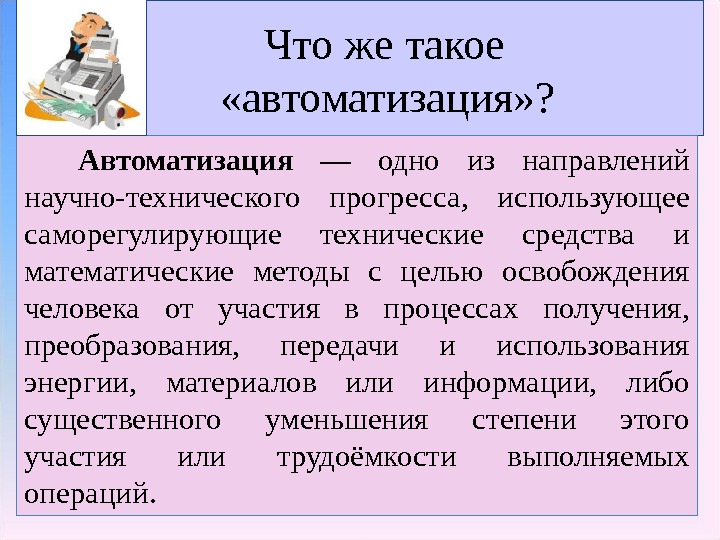 Что же такое «автоматизация»?

Автоматизация — одно из направлений научно-технического прогресса, использующее саморегулирующие технические средства и математические методы с целью освобождения человека от участия в процессах получения, преобразования, передачи и использования энергии, материалов или информации, либо существенного уменьшения степени этого участия или трудоёмкости выполняемых операций.